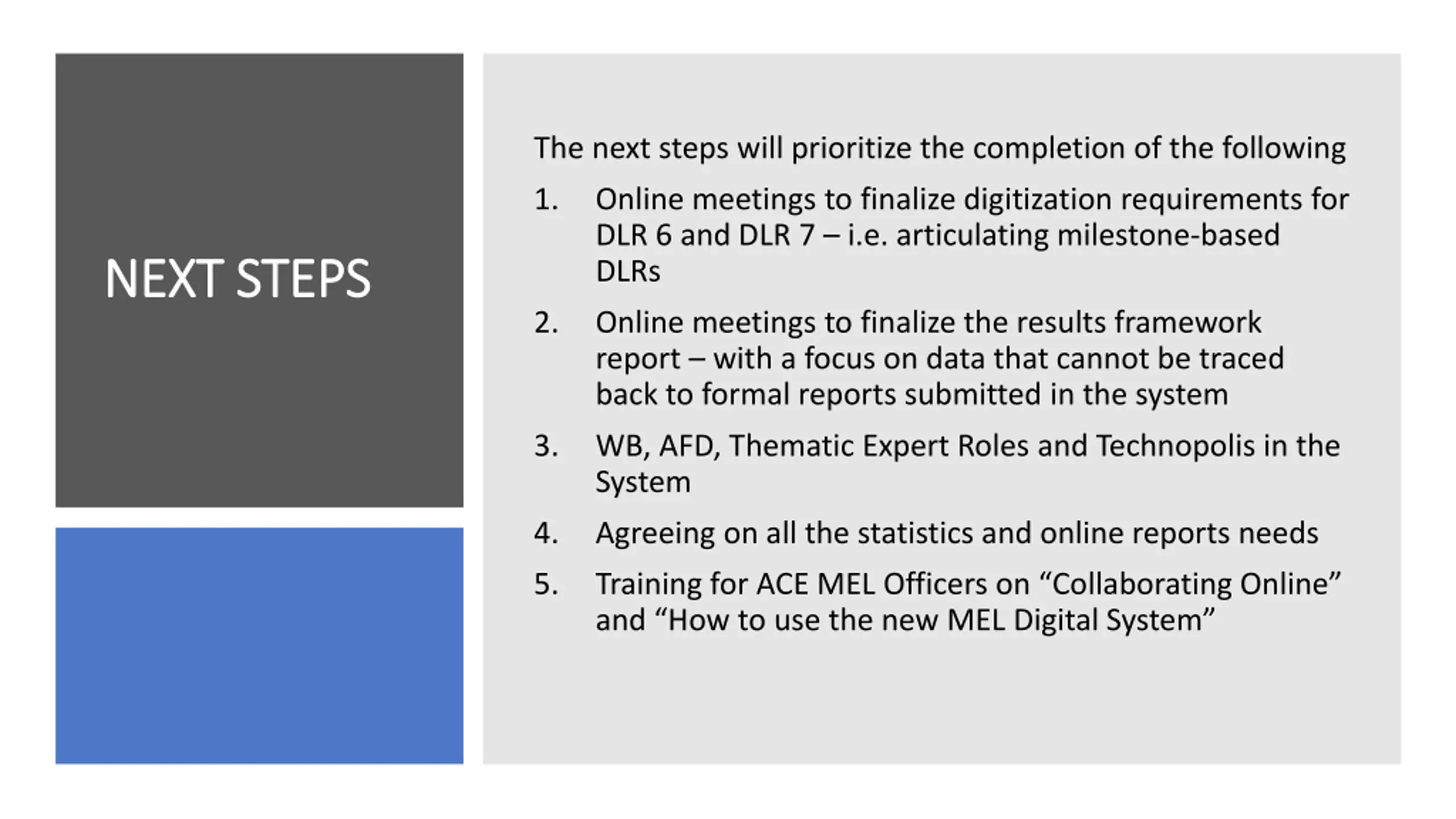 NEXT STEPS

The next steps will prioritize the completion of the following

1. Online meetings to finalize digitization requirements for DLR 6 and DLR 7 – i.e. articulating milestone-based DLRs

2. Online meetings to finalize the results framework report – with a focus on data that cannot be traced back to formal reports submitted in the system

3. WB, AFD, Thematic Expert Roles and Technopolis in the System

4. Agreeing on all the statistics and online reports needs

5. Training for ACE MEL Officers on “Collaborating Online” and “How to use the new MEL Digital System”